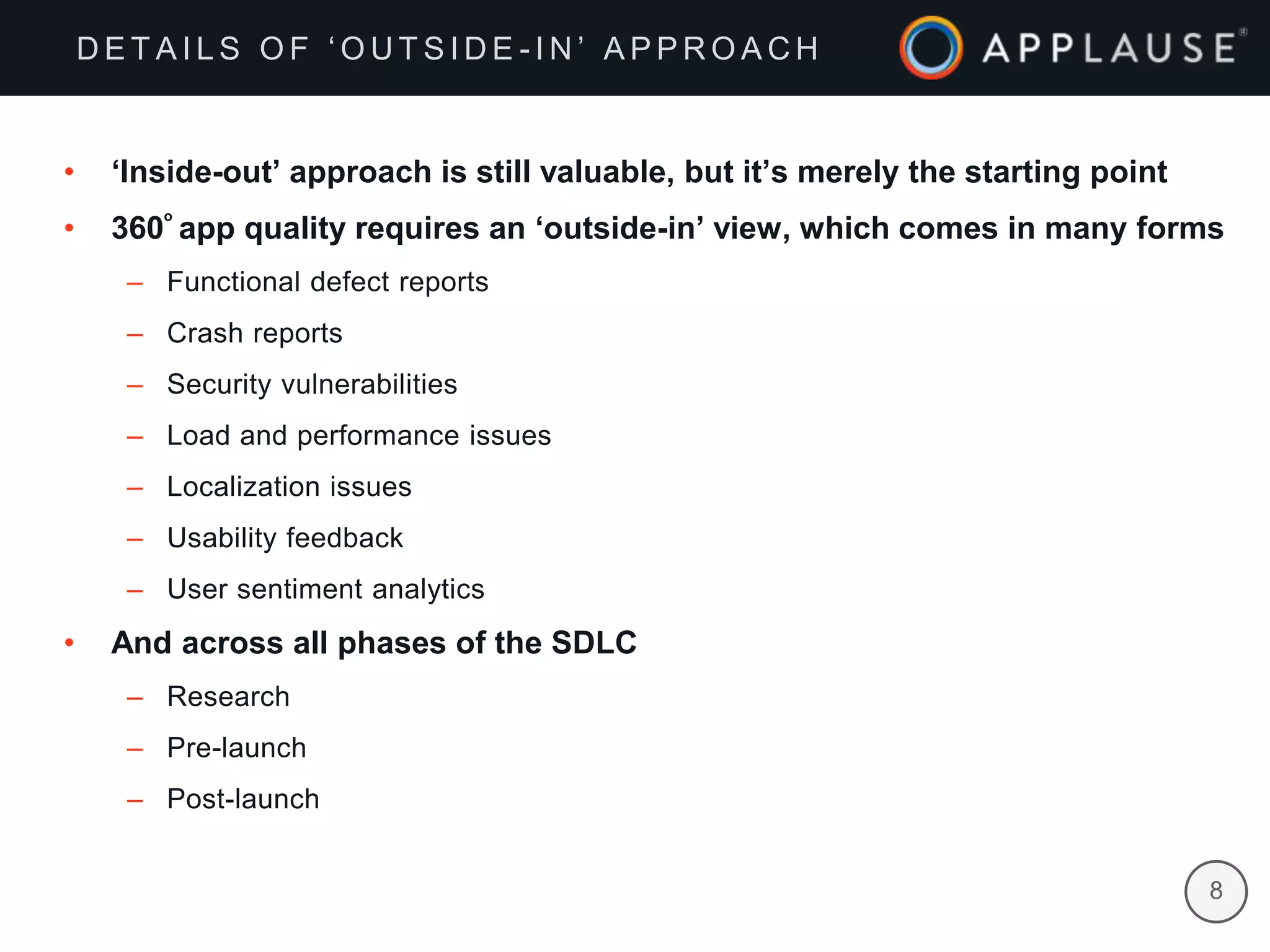 DETAILS OF ‘OUTSIDE-IN’ APPROACH

APPLAUSE®

• ‘Inside-out’ approach is still valuable, but it’s merely the starting point
• 360° app quality requires an ‘outside-in’ view, which comes in many forms
– Functional defect reports
– Crash reports
– Security vulnerabilities
– Load and performance issues
– Localization issues
– Usability feedback
– User sentiment analytics
• And across all phases of the SDLC
– Research
– Pre-launch
– Post-launch

8